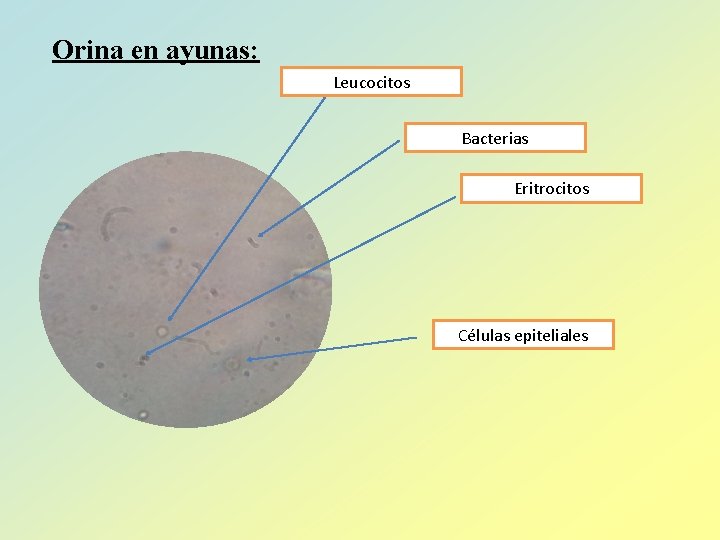 Orina en ayunas:

Leucocitos

Bacterias

Eritrocitos

Células epiteliales